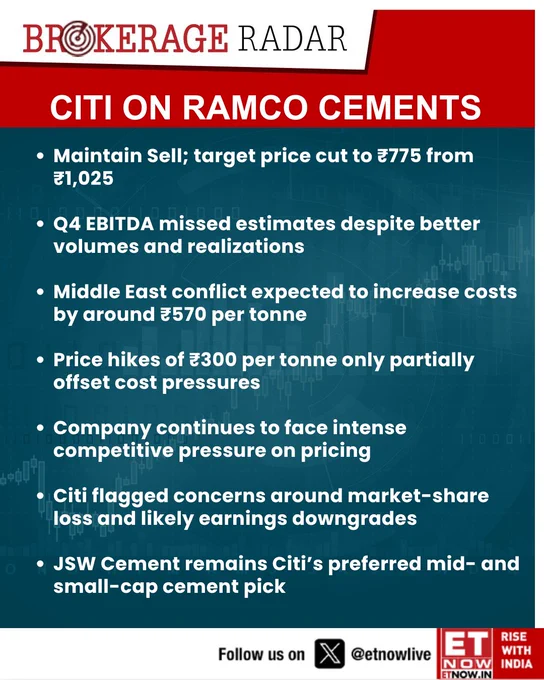 BROKERAGE RADAR

CITI ON RAMCO CEMENTS

• Maintain Sell; target price cut to ₹775 from ₹1,025

• Q4 EBITDA missed estimates despite better volumes and realizations

• Middle East conflict expected to increase costs by around ₹570 per tonne

• Price hikes of ₹300 per tonne only partially offset cost pressures

• Company continues to face intense competitive pressure on pricing

• Citi flagged concerns around market-share loss and likely earnings downgrades

• JSW Cement remains Citi's preferred mid- and small-cap cement pick

Follow us on @etnowlive

ET NOW
ETNOW.IN

RISE WITH INDIA